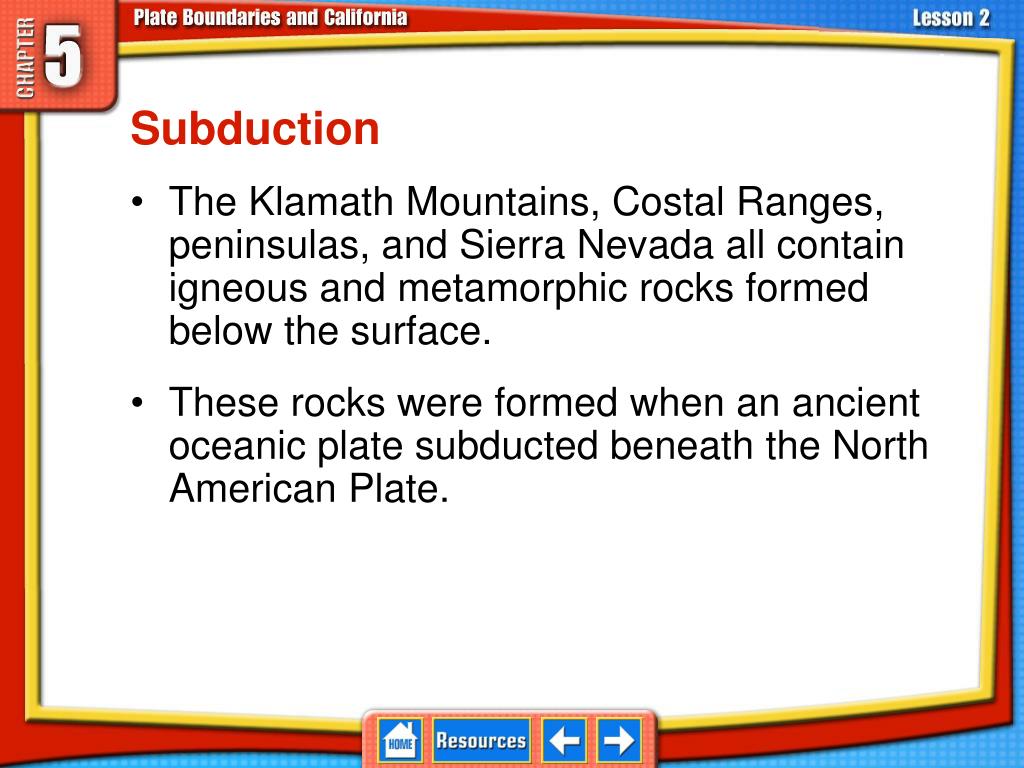 CHAPTER 5

Plate Boundaries and California

Lesson 2

Subduction

• The Klamath Mountains, Costal Ranges, peninsulas, and Sierra Nevada all contain igneous and metamorphic rocks formed below the surface.

• These rocks were formed when an ancient oceanic plate subducted beneath the North American Plate.

HOME Resources